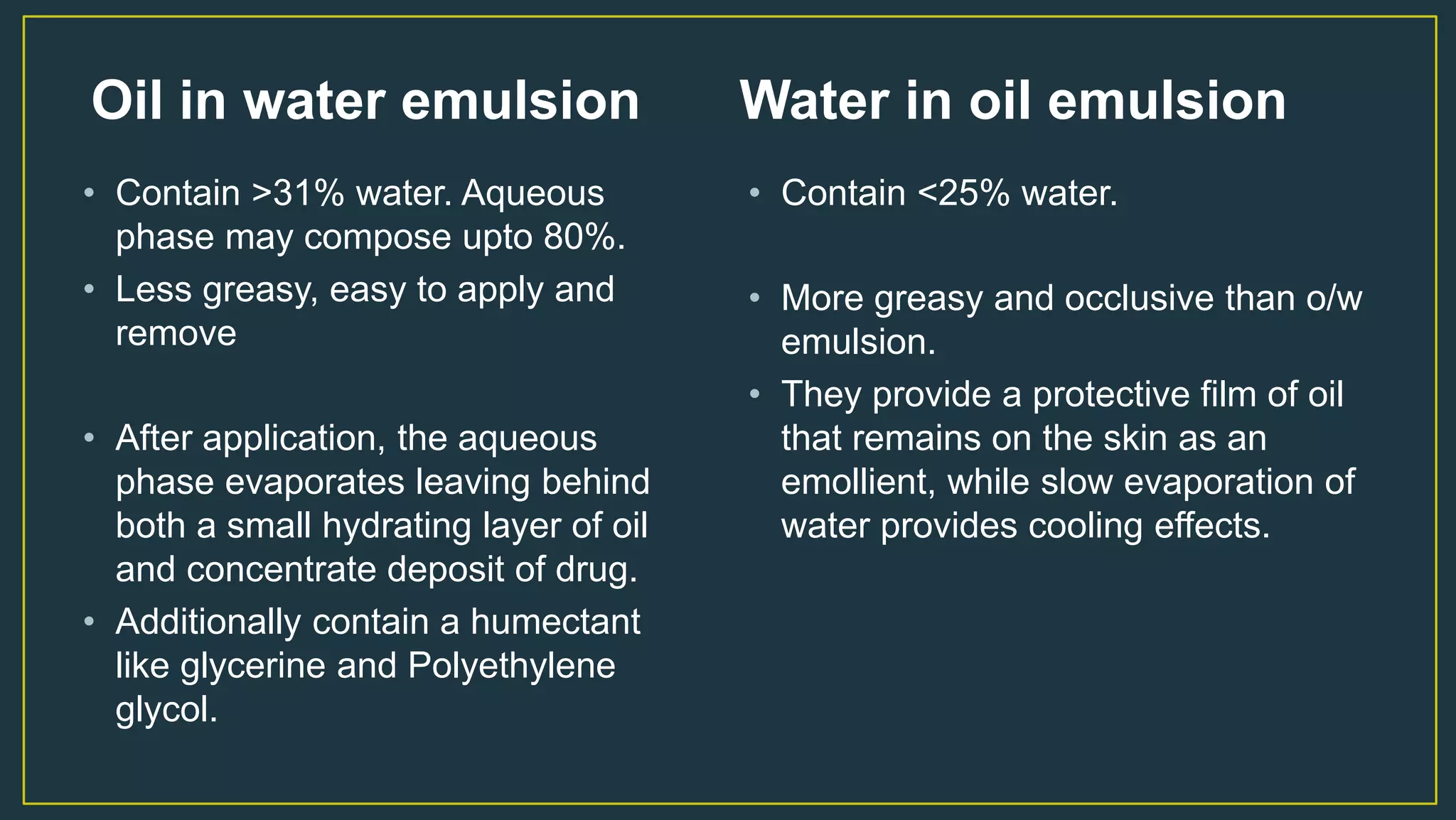 Oil in water emulsion

• Contain >31% water. Aqueous phase may compose upto 80%.
• Less greasy, easy to apply and remove

• After application, the aqueous phase evaporates leaving behind both a small hydrating layer of oil and concentrate deposit of drug.
• Additionally contain a humectant like glycerine and Polyethylene glycol.

Water in oil emulsion

• Contain <25% water.

• More greasy and occlusive than o/w emulsion.
• They provide a protective film of oil that remains on the skin as an emollient, while slow evaporation of water provides cooling effects.